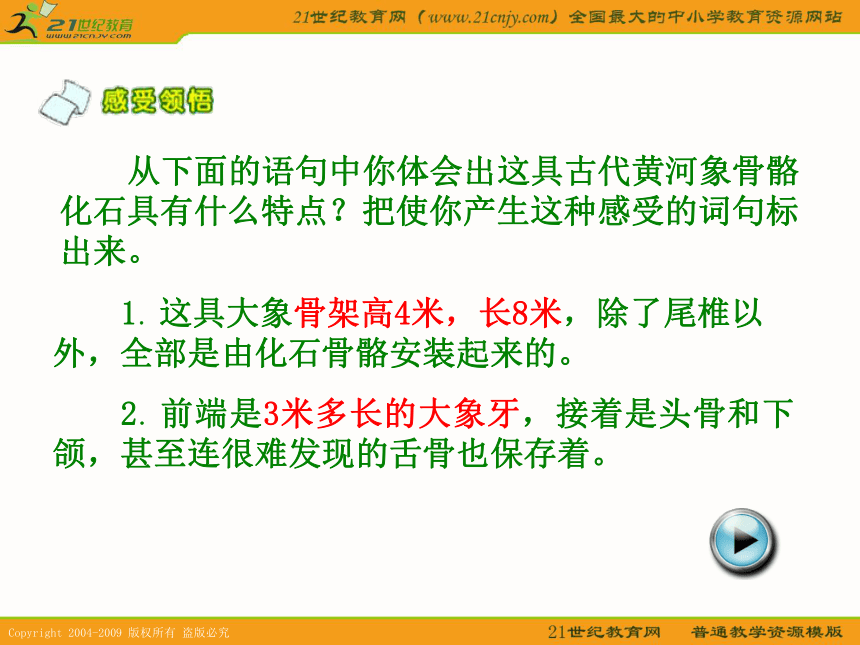 21世纪教育
www.21cnjy.com

21世纪教育网（www.21cnjy.com）全国最大的中小学教育资源网站

感受领悟

从下面的语句中你体会出这具古代黄河象骨骼化石具有什么特点？把使你产生这种感受的词句标出来。

1. 这具大象骨架高4米，长8米，除了尾椎以外，全部是由化石骨骼安装起来的。

2. 前端是3米多长的大象牙，接着是头骨和下颌，甚至连很难发现的舌骨也保存着。

Copyright 2004-2009 版权所有 盗版必究

21世纪教育网　普通教学资源模版